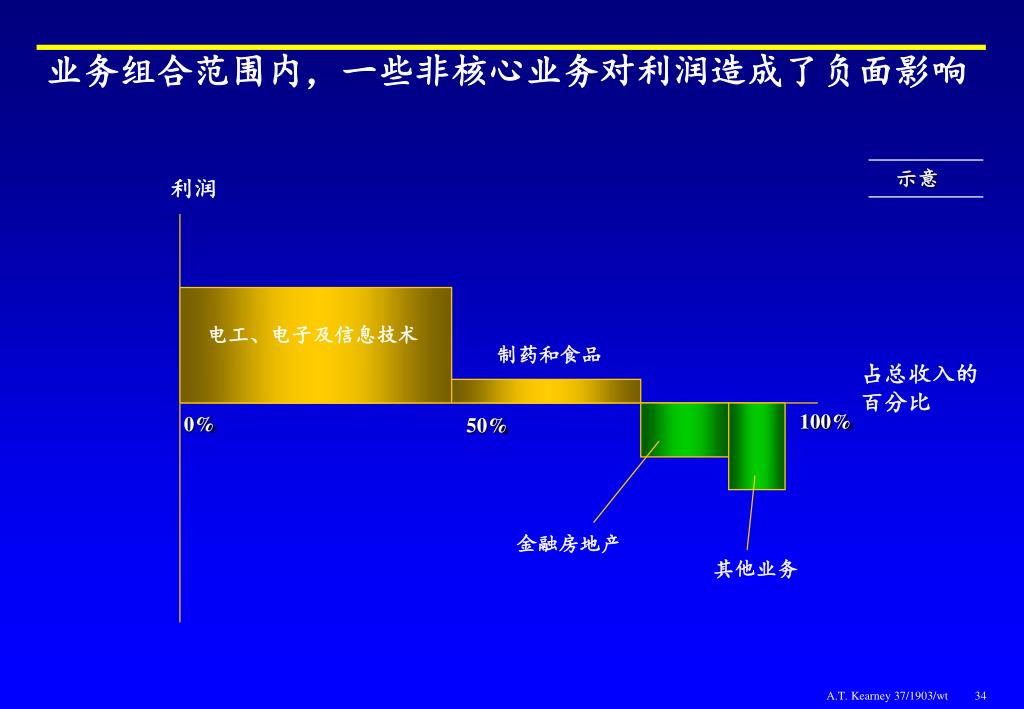 业务组合范围内，一些非核心业务对利润造成了负面影响

示意

利润

电工、电子及信息技术

制药和食品

占总收入的百分比

0%

50%

100%

金融房地产

其他业务

A.T. Kearney 37/1903/wt

34